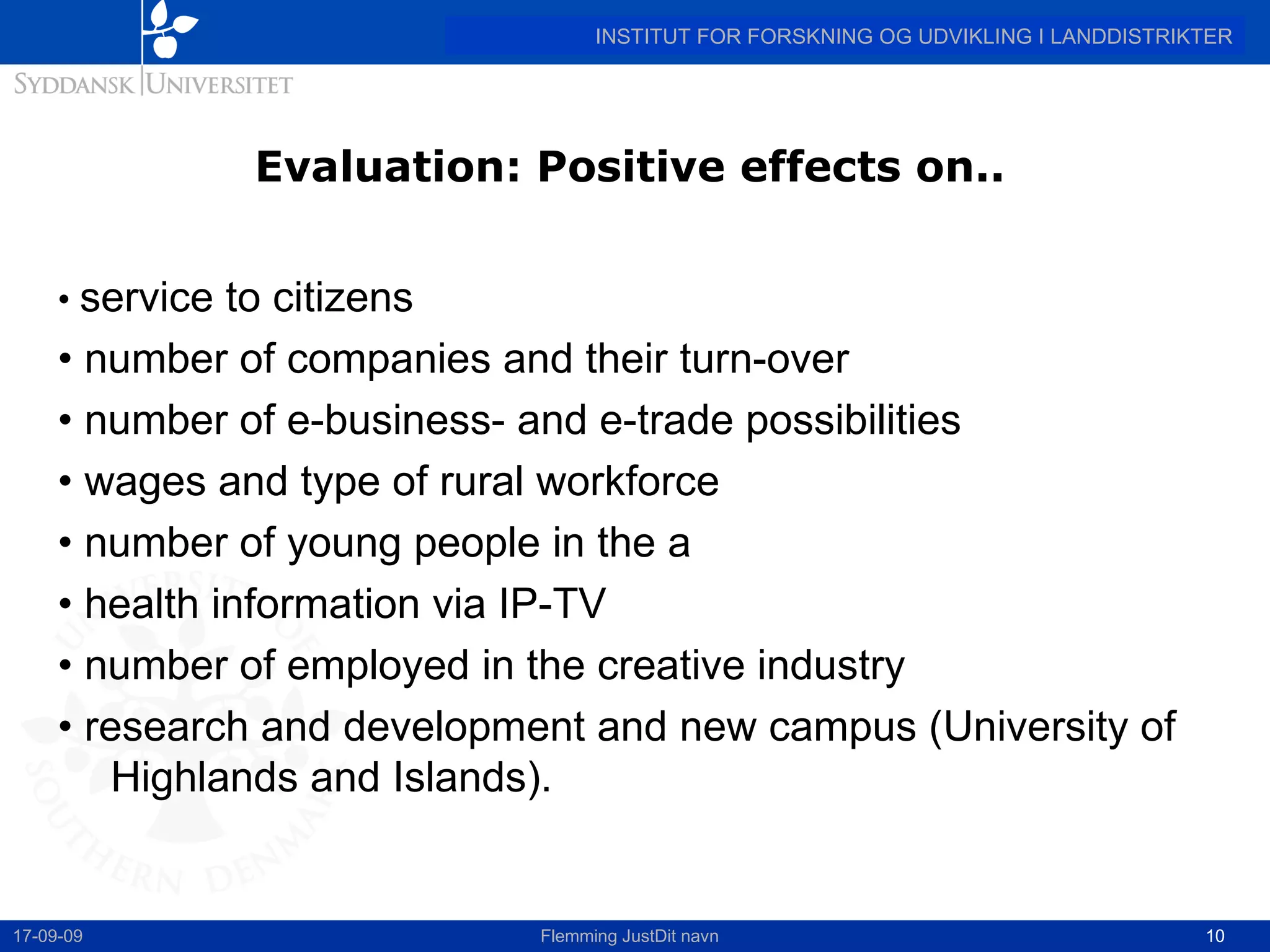 INSTITUT FOR FORSKNING OG UDVIKLING I LANDDISTRIKTER

SYDDANSK UNIVERSITET

Evaluation: Positive effects on..

• service to citizens
• number of companies and their turn-over
• number of e-business- and e-trade possibilities
• wages and type of rural workforce
• number of young people in the a
• health information via IP-TV
• number of employed in the creative industry
• research and development and new campus (University of Highlands and Islands).

UNIVERSITY OF SOUTHERN DENMARK

17-09-09

Flemming JustDit navn

10